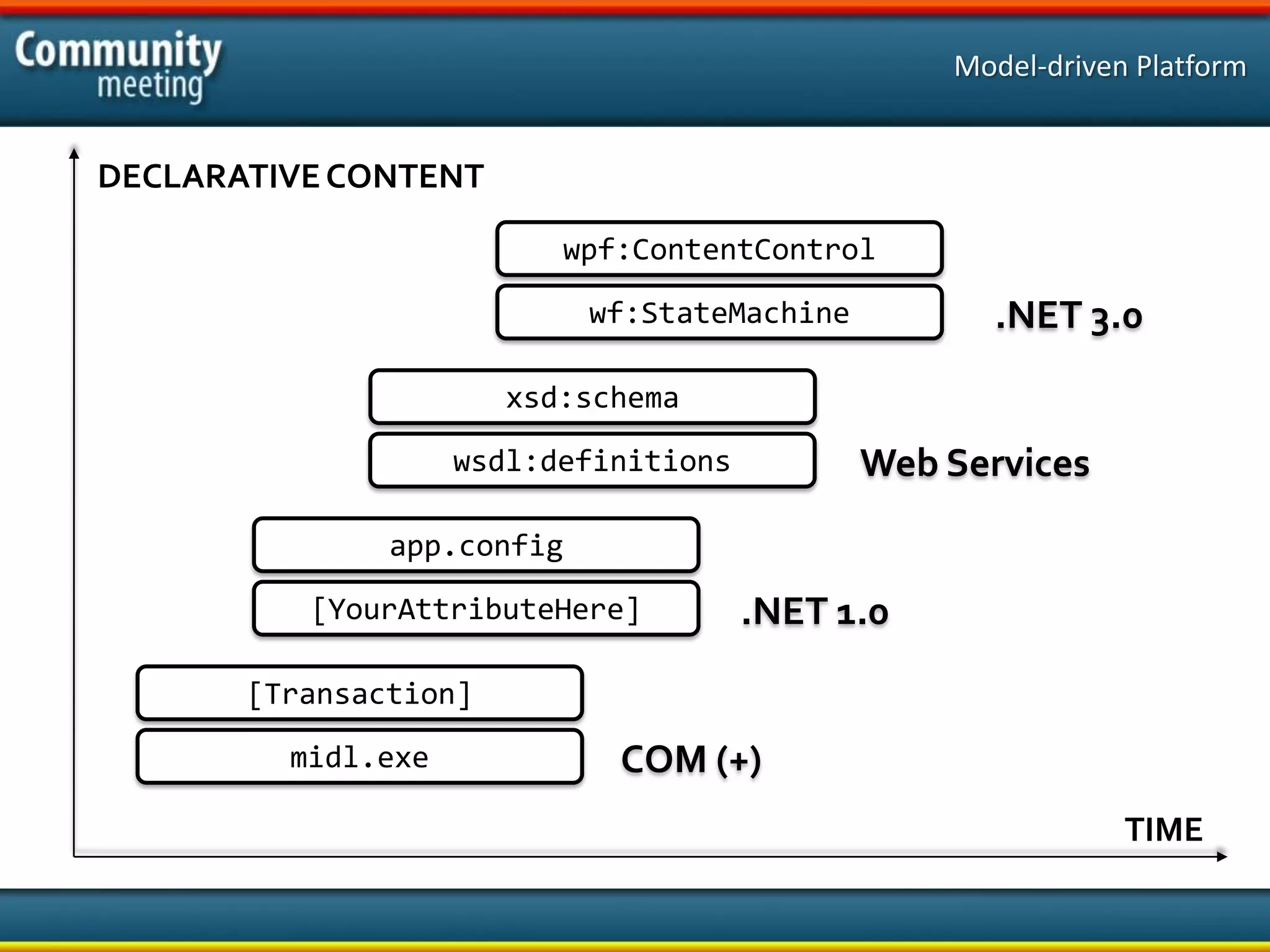 Community meeting

Model-driven Platform

DECLARATIVE CONTENT

wpf:ContentControl

wf:StateMachine

.NET 3.0

xsd:schema

wsdl:definitions

Web Services

app.config

[YourAttributeHere]

.NET 1.0

[Transaction]

midl.exe

COM (+)

TIME